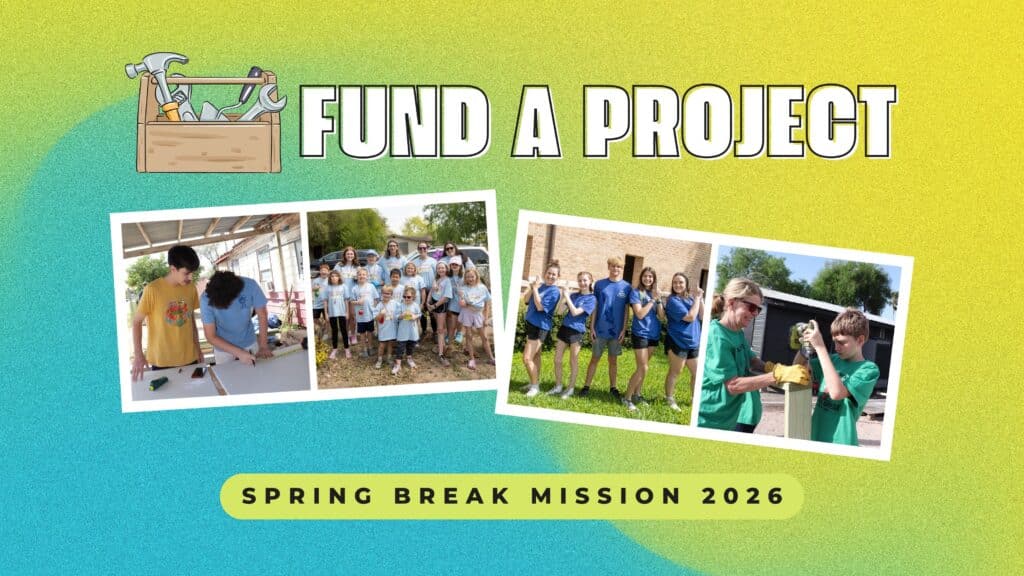 FUND A PROJECT

SPRING BREAK MISSION 2026